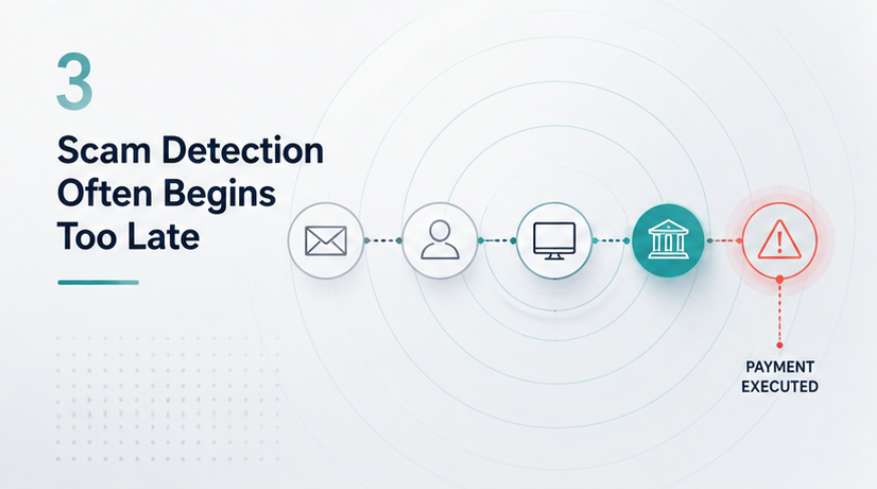 3

Scam Detection Often Begins Too Late

PAYMENT EXECUTED